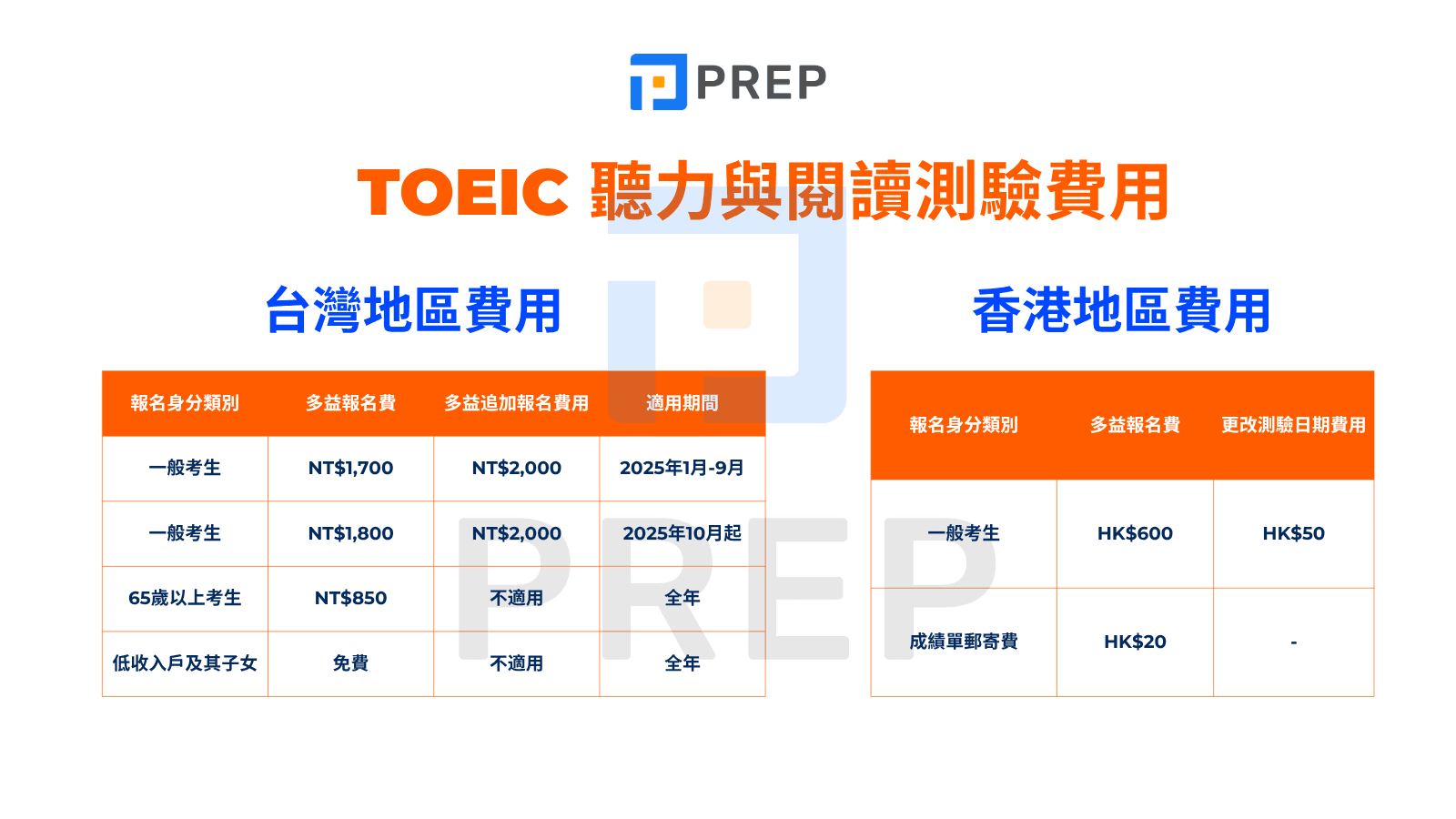 PREP

TOEIC 聽力與閱讀測驗費用

台灣地區費用

| 報名身分類別 | 多益報名費 | 多益追加報名費用 | 適用期間 |
|---|---|---|---|
| 一般考生 | NT$1,700 | NT$2,000 | 2025年1月-9月 |
| 一般考生 | NT$1,800 | NT$2,000 | 2025年10月起 |
| 65歲以上考生 | NT$850 | 不適用 | 全年 |
| 低收入戶及其子女 | 免費 | 不適用 | 全年 |

香港地區費用

| 報名身分類別 | 多益報名費 | 更改測驗日期費用 |
|---|---|---|
| 一般考生 | HK$600 | HK$50 |
| 成績單郵寄費 | HK$20 | - |

PREP